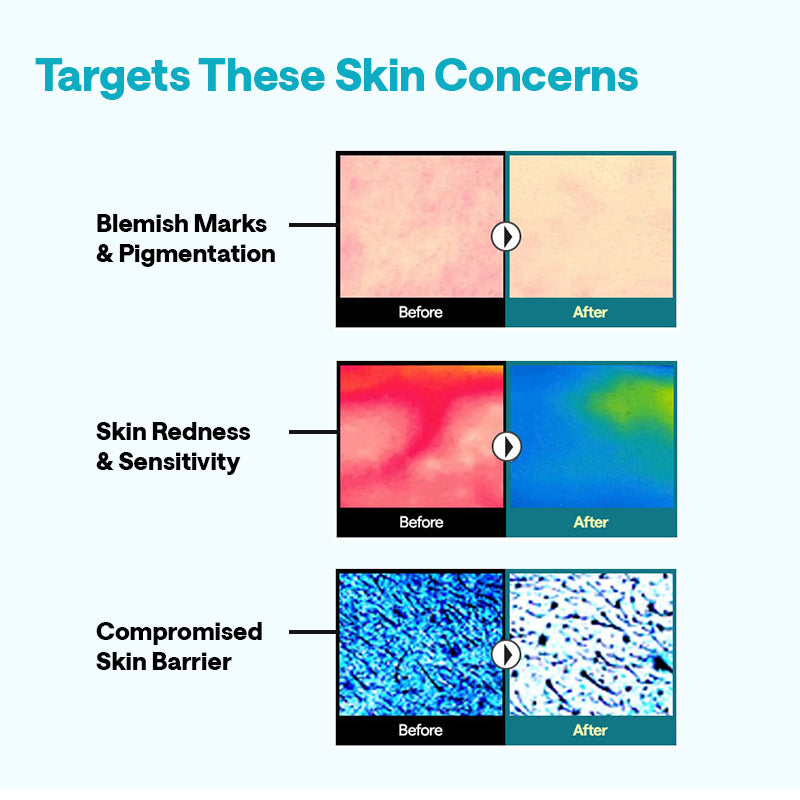 Targets These Skin Concerns

Blemish Marks & Pigmentation

Before

After

Skin Redness & Sensitivity

Before

After

Compromised Skin Barrier

Before

After